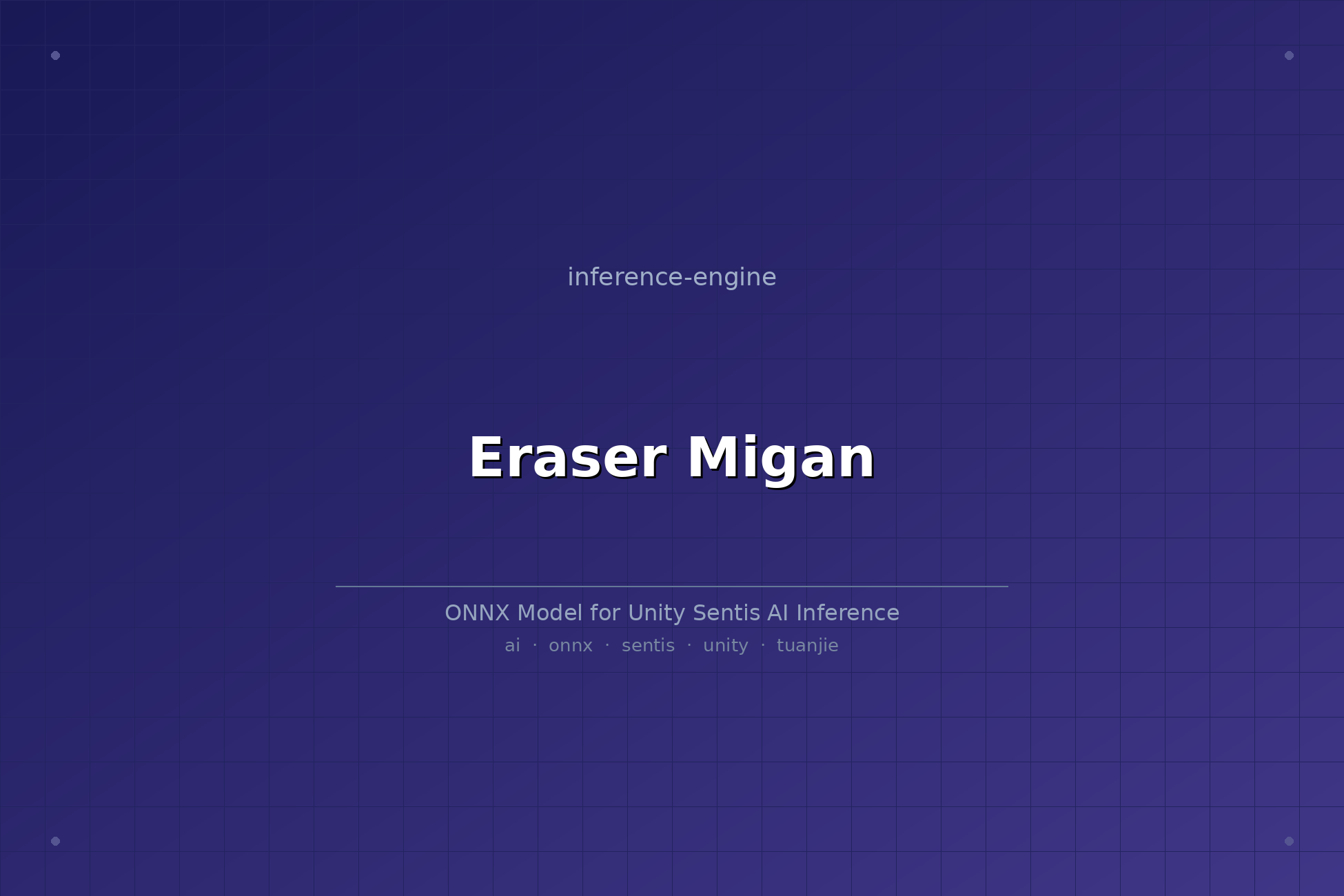 inference-engine

Eraser Migan

ONNX Model for Unity Sentis AI Inference

ai · onnx · sentis · unity · tuanjie